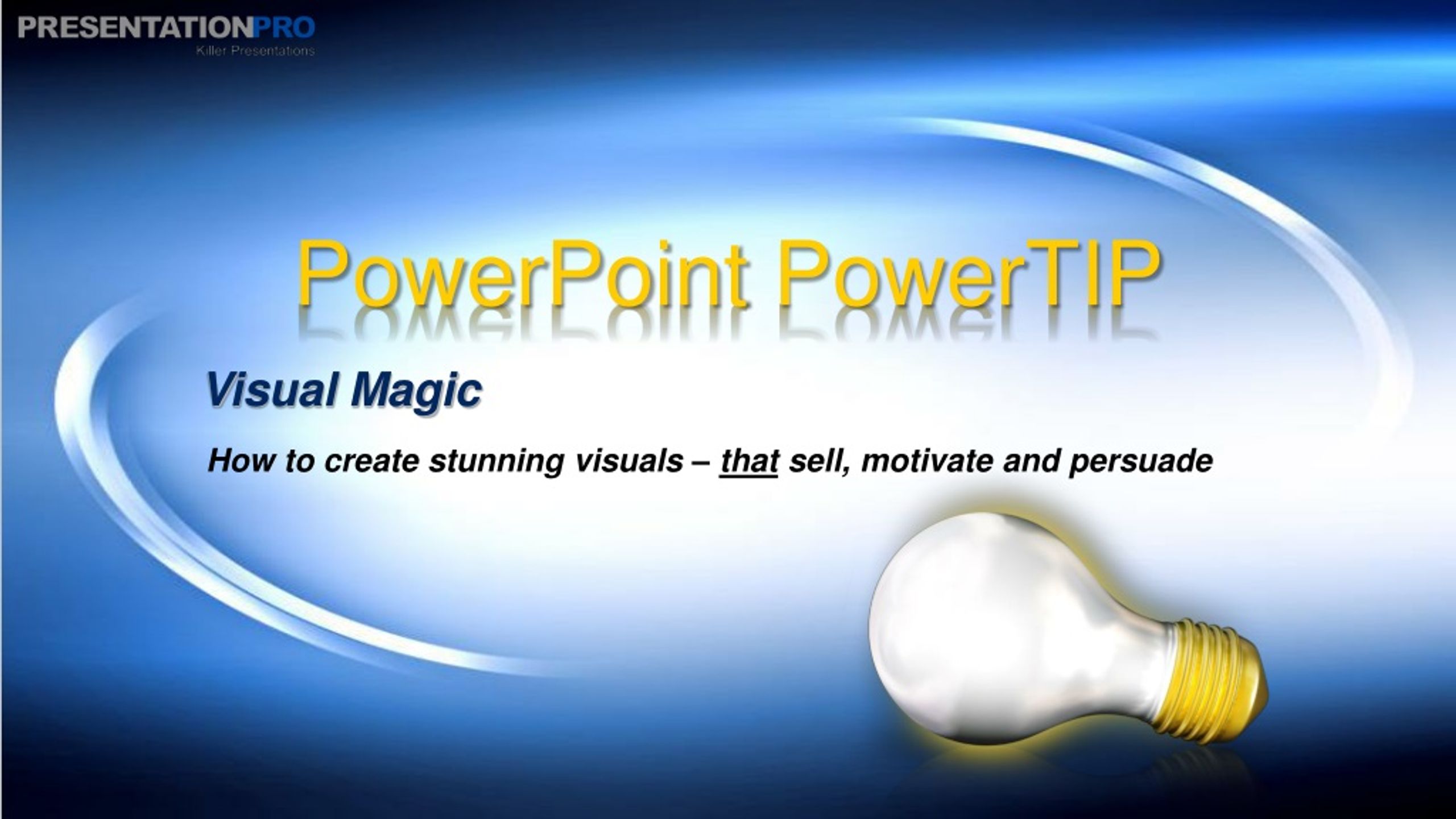 PRESENTATIONPRO
Killer Presentations

PowerPoint PowerTIP

Visual Magic

How to create stunning visuals – that sell, motivate and persuade